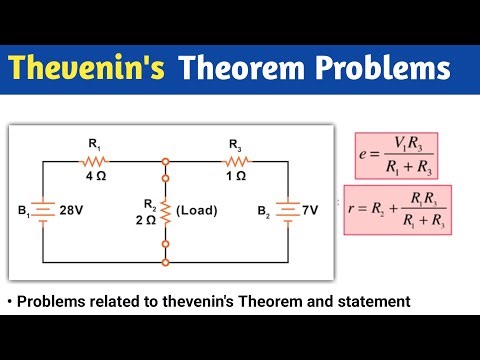 Thevenin's Theorem Problems

$R_1$
$4\ \Omega$
$R_3$
$1\ \Omega$
$B_1$ 28V
$R_2$
$2\ \Omega$ (Load)
$B_2$ 7V

$e = \frac{V_1 R_3}{R_1 + R_3}$

$r = R_2 + \frac{R_1 R_3}{R_1 + R_3}$

• Problems related to thevenin's Theorem and statement